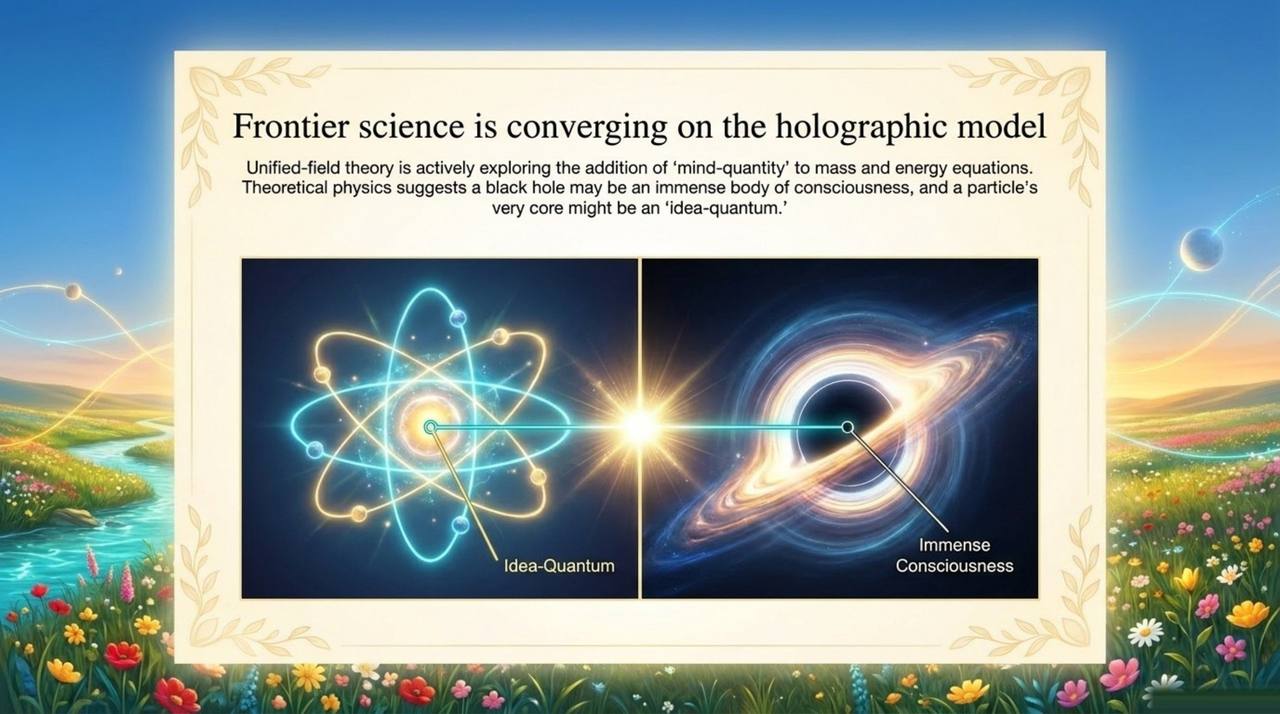 Frontier science is converging on the holographic model

Unified-field theory is actively exploring the addition of 'mind-quantity' to mass and energy equations. Theoretical physics suggests a black hole may be an immense body of consciousness, and a particle's very core might be an 'idea-quantum.'

Idea-Quantum

Immense Consciousness